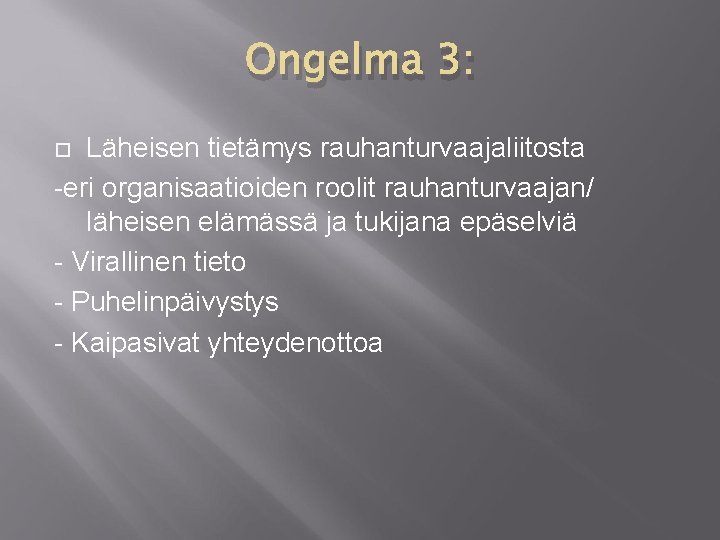 Ongelma 3:

Läheisen tietämys rauhanturvaajaliitosta

-eri organisaatioiden roolit rauhanturvaajan/ läheisen elämässä ja tukijana epäselviä

- Virallinen tieto

- Puhelinpäivystys

- Kaipasivat yhteydenottoa